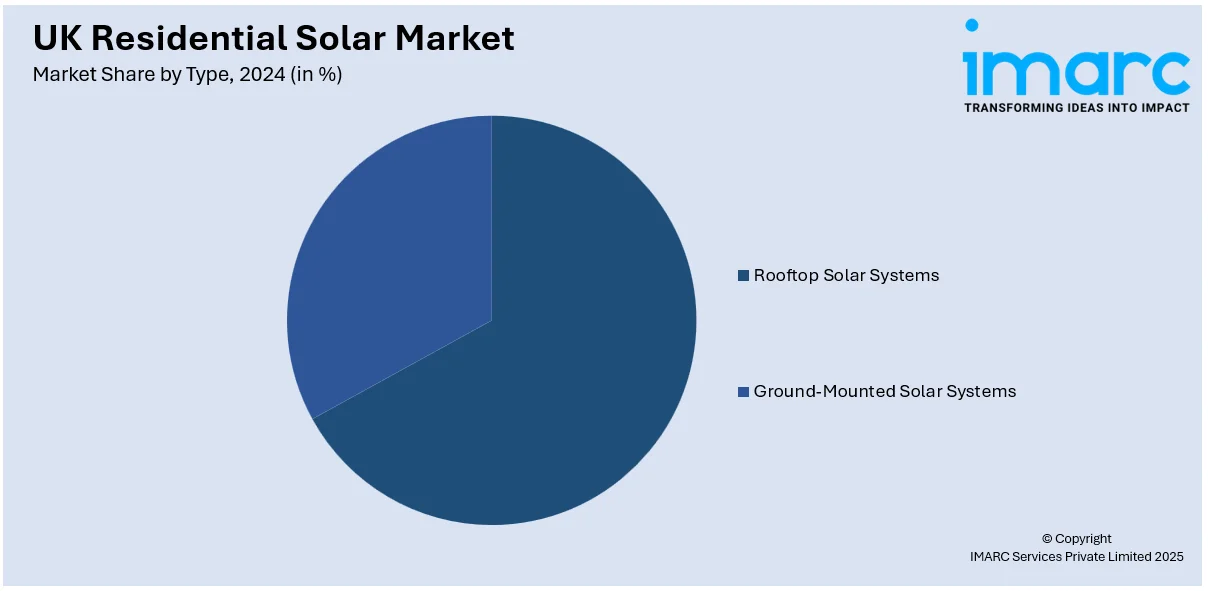 UK Residential Solar Market
Market Share by Type, 2024 (in %)

imarc
TRANSFORMING IDEAS INTO IMPACT

Rooftop Solar Systems
Ground-Mounted Solar Systems

© Copyright
IMARC Services Private Limited 2025